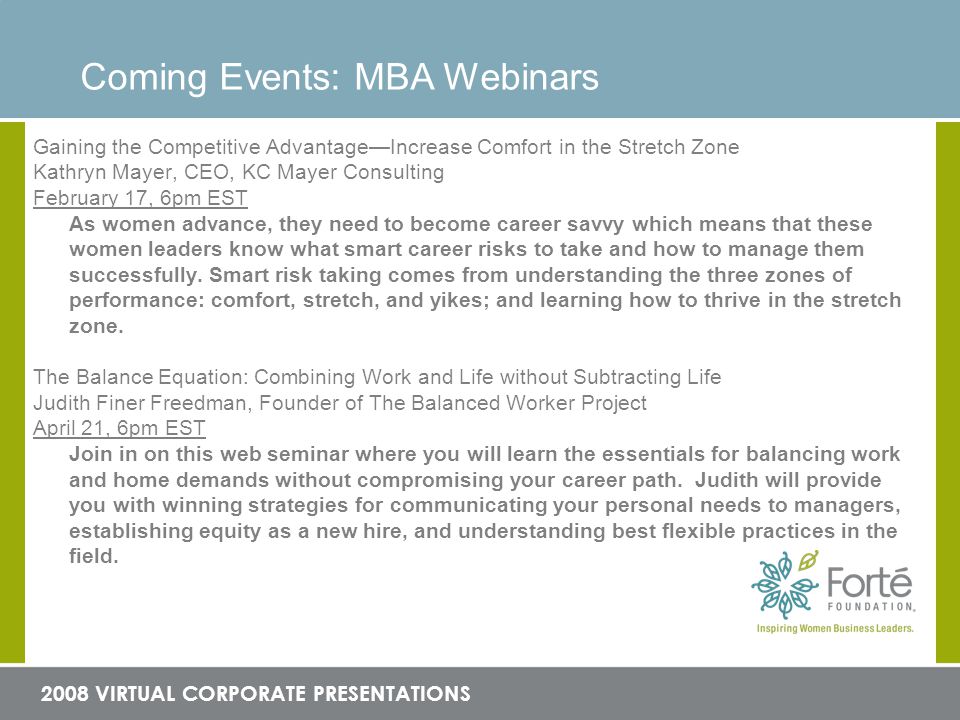 Coming Events: MBA Webinars

Gaining the Competitive Advantage—Increase Comfort in the Stretch Zone
Kathryn Mayer, CEO, KC Mayer Consulting
February 17, 6pm EST

As women advance, they need to become career savvy which means that these women leaders know what smart career risks to take and how to manage them successfully. Smart risk taking comes from understanding the three zones of performance: comfort, stretch, and yikes; and learning how to thrive in the stretch zone.

The Balance Equation: Combining Work and Life without Subtracting Life
Judith Finer Freedman, Founder of The Balanced Worker Project
April 21, 6pm EST

Join in on this web seminar where you will learn the essentials for balancing work and home demands without compromising your career path. Judith will provide you with winning strategies for communicating your personal needs to managers, establishing equity as a new hire, and understanding best flexible practices in the field.

Forté FOUNDATION.
Inspiring Women Business Leaders.

2008 VIRTUAL CORPORATE PRESENTATIONS